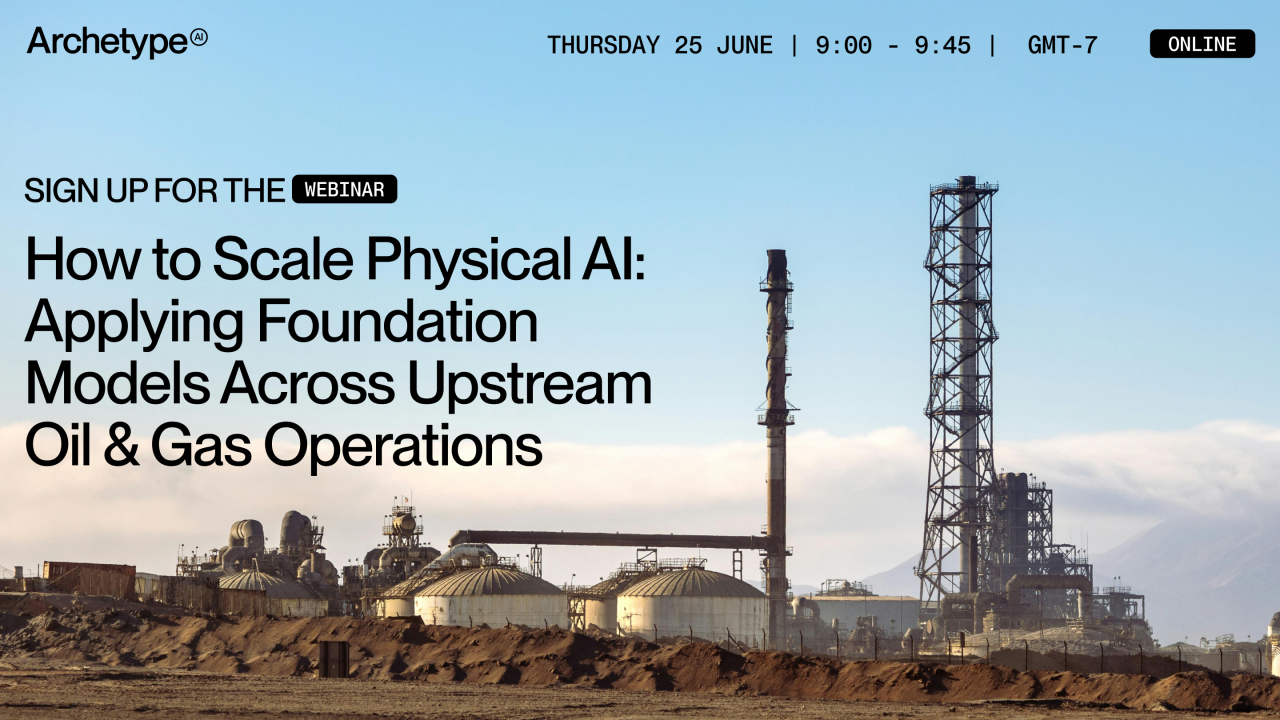 Archetype AI

THURSDAY 25 JUNE | 9:00 - 9:45 | GMT-7

ONLINE

SIGN UP FOR THE WEBINAR

How to Scale Physical AI: Applying Foundation Models Across Upstream Oil & Gas Operations